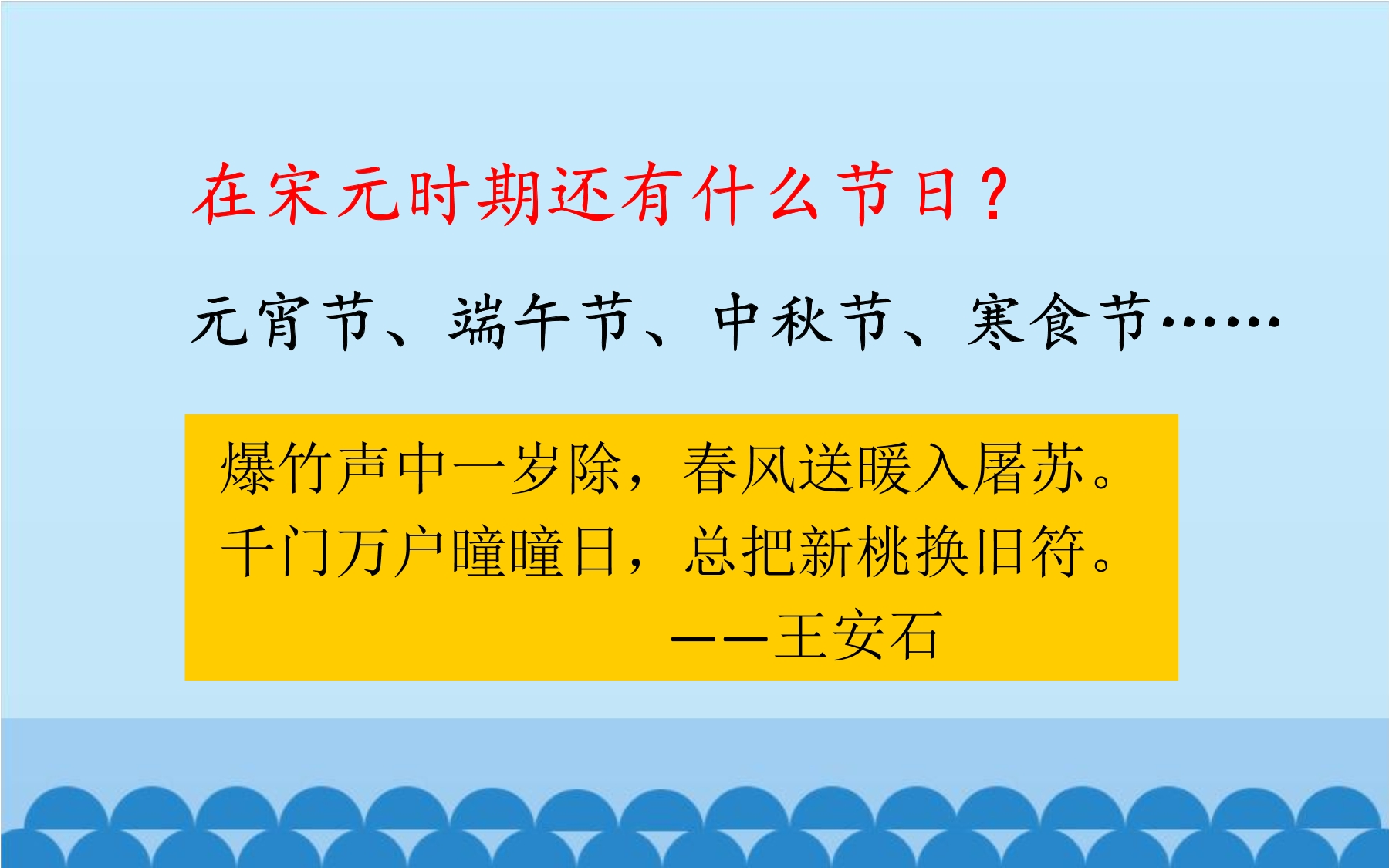 在宋元时期还有什么节日？

元宵节、端午节、中秋节、寒食节……

爆竹声中一岁除，春风送暖入屠苏。
千门万户曈曈日，总把新桃换旧符。
——王安石